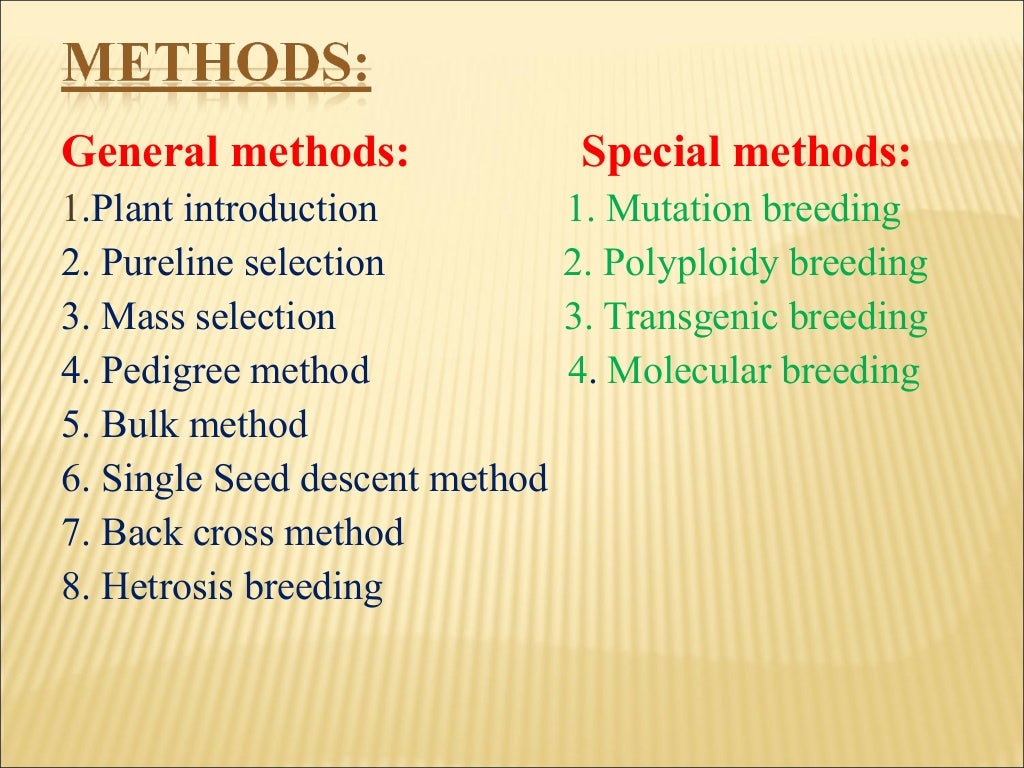 METHODS:

General methods:
1.Plant introduction
2. Pureline selection
3. Mass selection
4. Pedigree method
5. Bulk method
6. Single Seed descent method
7. Back cross method
8. Hetrosis breeding

Special methods:
1. Mutation breeding
2. Polyploidy breeding
3. Transgenic breeding
4. Molecular breeding